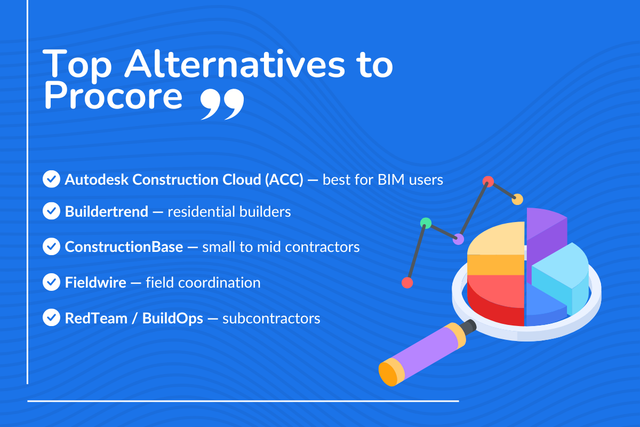 Top Alternatives to Procore

Autodesk Construction Cloud (ACC) — best for BIM users

Buildertrend — residential builders

ConstructionBase — small to mid contractors

Fieldwire — field coordination

RedTeam / BuildOps — subcontractors